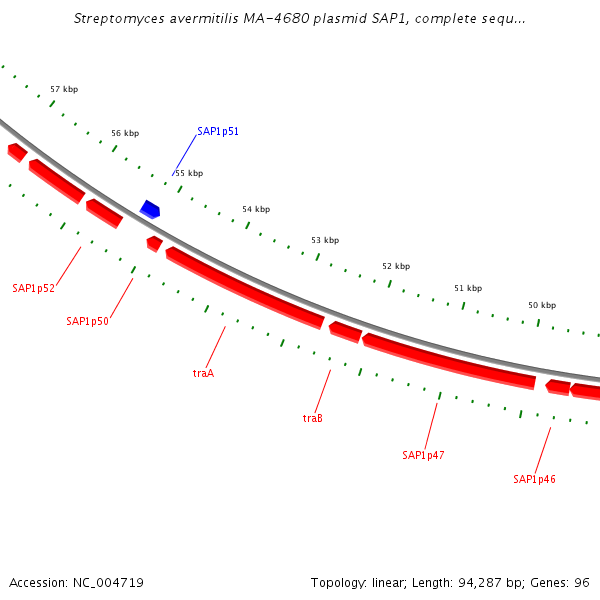 Streptomyces avermitilis MA-4680 plasmid SAP1, complete sequ...

57 kbp
56 kbp
SAP1p51
55 kbp
54 kbp
53 kbp
52 kbp
51 kbp
50 kbp

SAP1p52
SAP1p50
traA
traB
SAP1p47
SAP1p46

Accession: NC_004719
Topology: linear; Length: 94,287 bp; Genes: 96